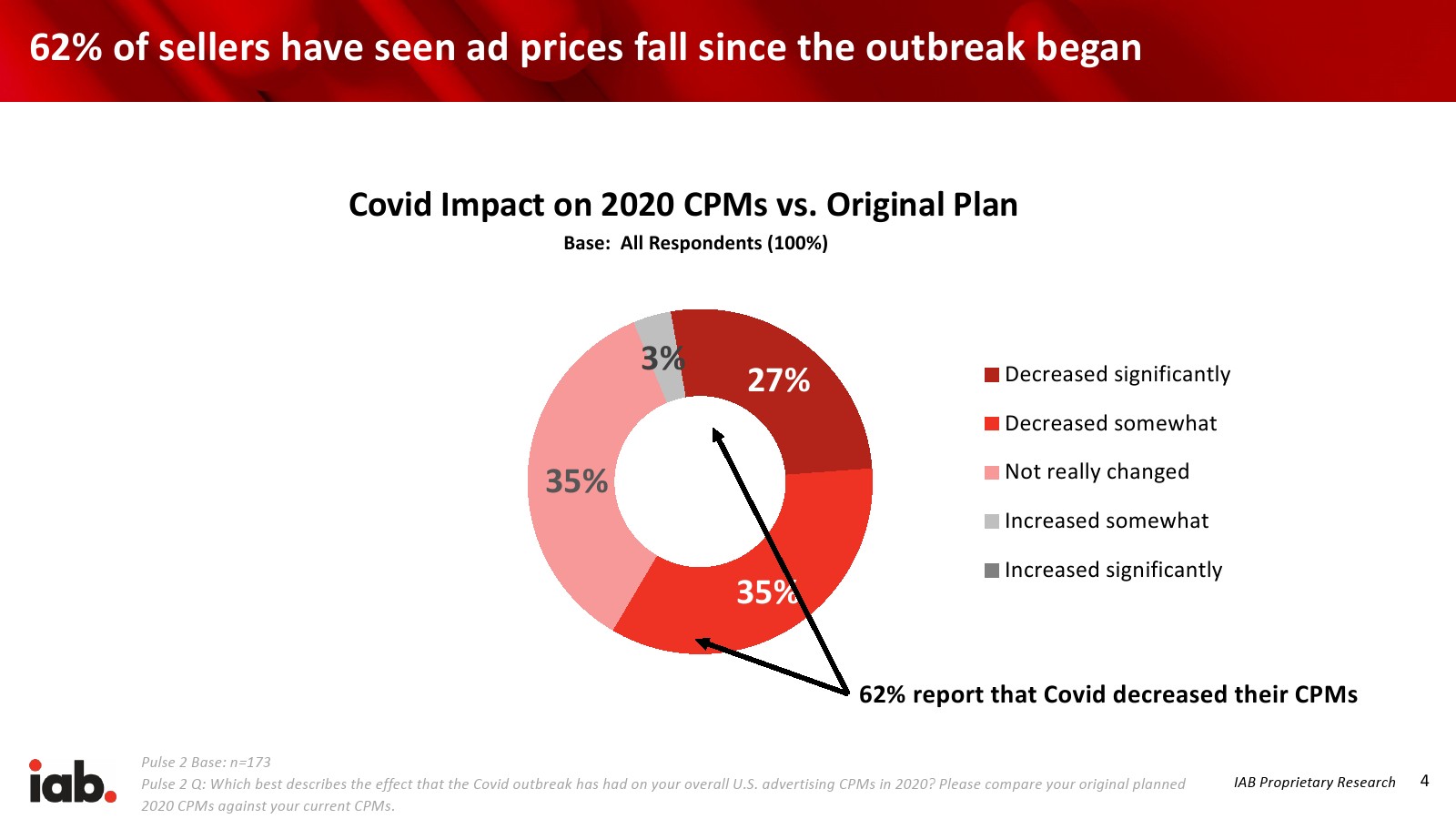 62% of sellers have seen ad prices fall since the outbreak began

Covid Impact on 2020 CPMs vs. Original Plan

Base: All Respondents (100%)

3%
27%
35%
35%

Decreased significantly
Decreased somewhat
Not really changed
Increased somewhat
Increased significantly

62% report that Covid decreased their CPMs

iab.

Pulse 2 Base: n=173
Pulse 2 Q: Which best describes the effect that the Covid outbreak has had on your overall U.S. advertising CPMs in 2020? Please compare your original planned 2020 CPMs against your current CPMs.

IAB Proprietary Research

4